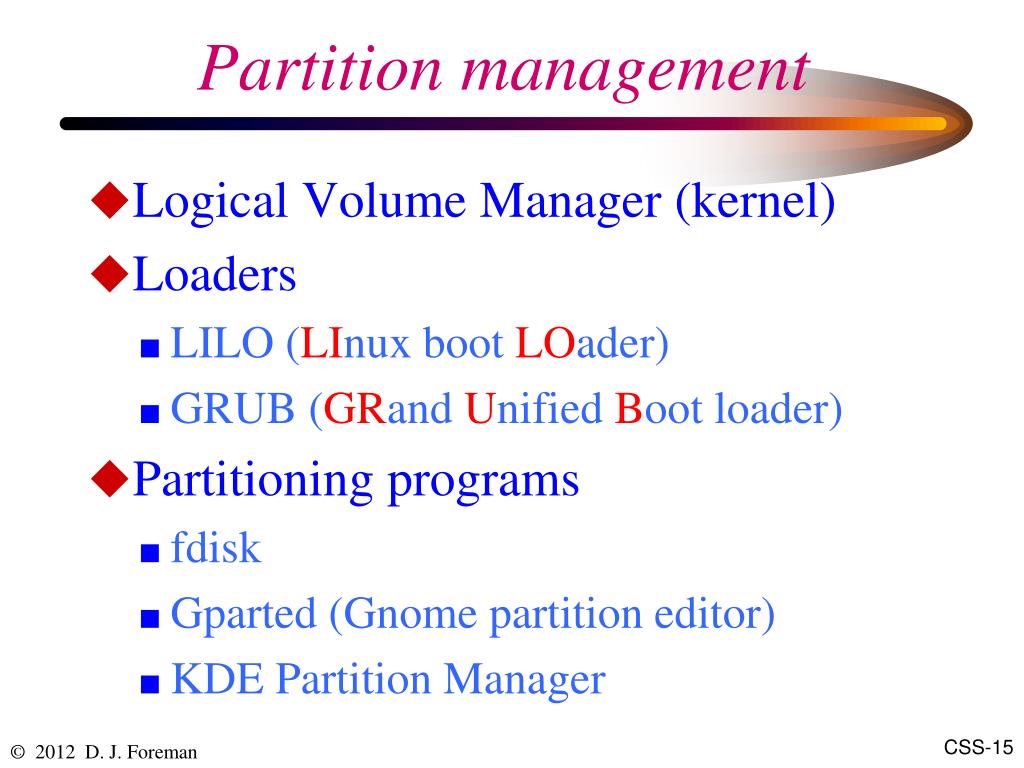 Partition management

◆Logical Volume Manager (kernel)

◆Loaders

■ LILO (LInux boot LOader)

■ GRUB (GRand Unified Boot loader)

◆Partitioning programs

■ fdisk

■ Gparted (Gnome partition editor)

■ KDE Partition Manager

© 2012 D. J. Foreman

CSS-15